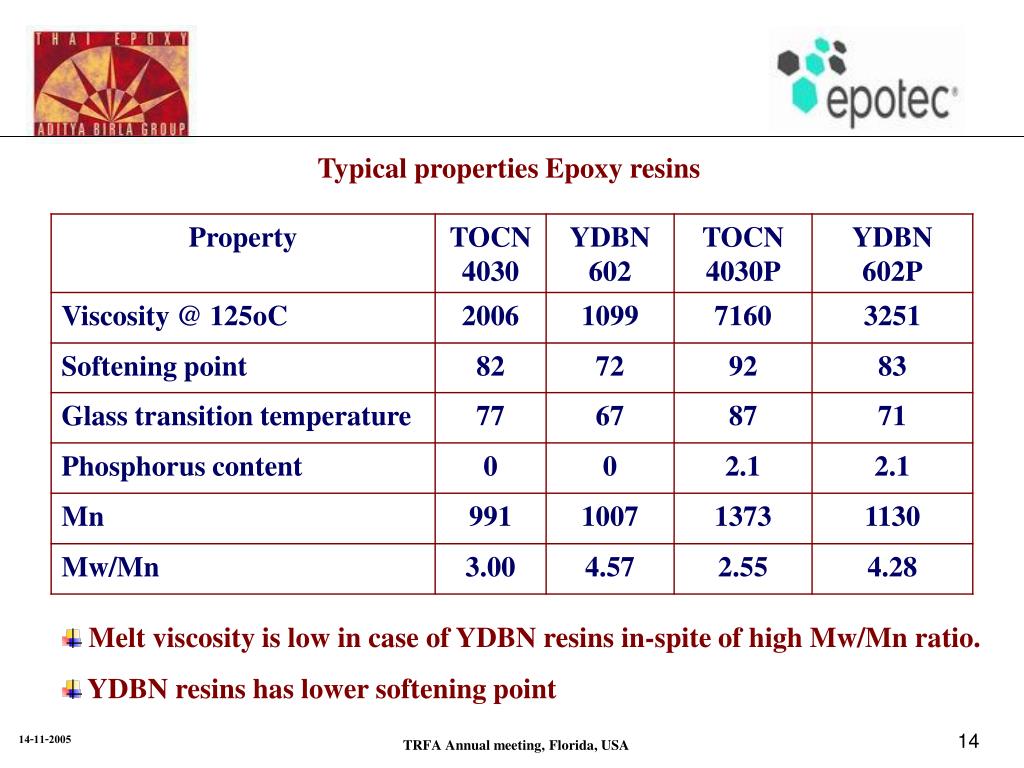 THAI EPOXY
ADITYA BIRLA GROUP

epotec®

Typical properties Epoxy resins

| Property | TOCN 4030 | YDBN 602 | TOCN 4030P | YDBN 602P |
|---|---|---|---|---|
| Viscosity @ 125oC | 2006 | 1099 | 7160 | 3251 |
| Softening point | 82 | 72 | 92 | 83 |
| Glass transition temperature | 77 | 67 | 87 | 71 |
| Phosphorus content | 0 | 0 | 2.1 | 2.1 |
| Mn | 991 | 1007 | 1373 | 1130 |
| Mw/Mn | 3.00 | 4.57 | 2.55 | 4.28 |

Melt viscosity is low in case of YDBN resins in-spite of high Mw/Mn ratio.

YDBN resins has lower softening point

14-11-2005

TRFA Annual meeting, Florida, USA

14